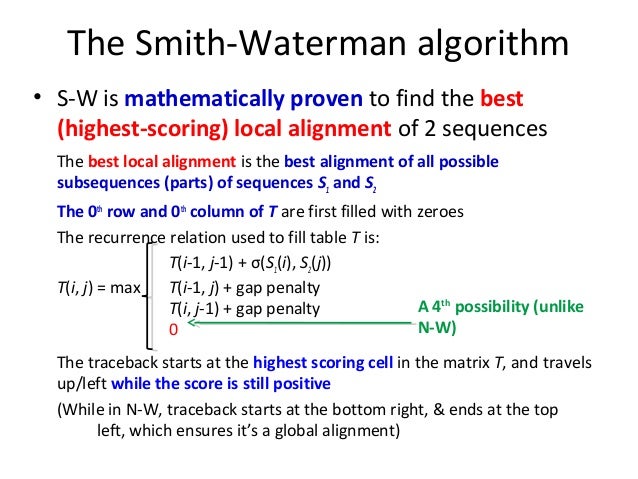 The Smith-Waterman algorithm

• S-W is mathematically proven to find the best (highest-scoring) local alignment of 2 sequences

The best local alignment is the best alignment of all possible subsequences (parts) of sequences $S_1$ and $S_2$

The $0^{th}$ row and $0^{th}$ column of $T$ are first filled with zeroes

The recurrence relation used to fill table $T$ is:

$T(i, j) = \max \begin{cases} T(i-1, j-1) + \sigma(S_1(i), S_2(j)) \\ T(i-1, j) + \text{gap penalty} \\ T(i, j-1) + \text{gap penalty} \\ 0 \end{cases}$

A $4^{th}$ possibility (unlike N-W)

The traceback starts at the highest scoring cell in the matrix $T$, and travels up/left while the score is still positive

(While in N-W, traceback starts at the bottom right, & ends at the top left, which ensures it's a global alignment)